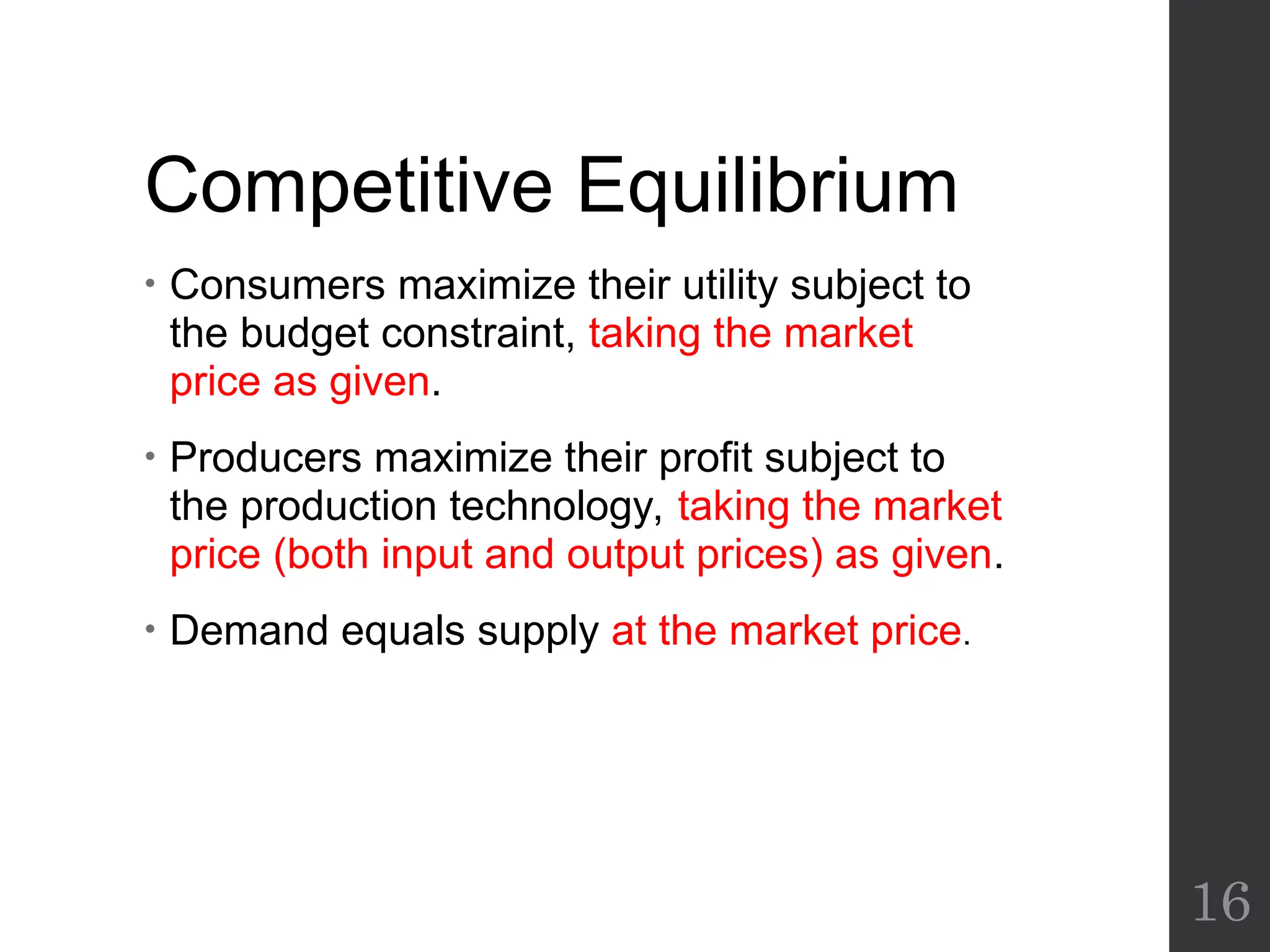 Competitive Equilibrium

• Consumers maximize their utility subject to the budget constraint, taking the market price as given.

• Producers maximize their profit subject to the production technology, taking the market price (both input and output prices) as given.

• Demand equals supply at the market price.

16